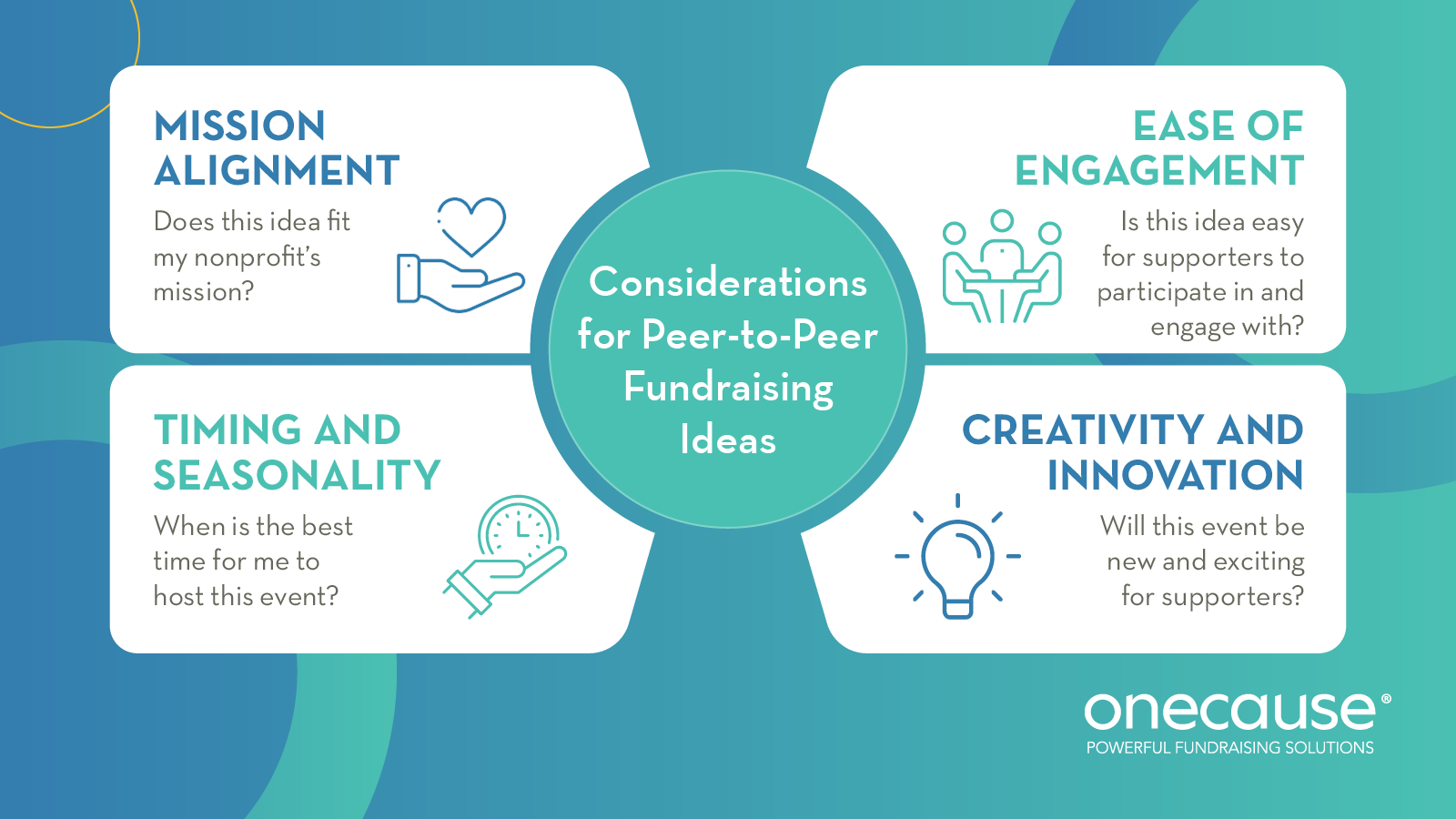 MISSION ALIGNMENT

Does this idea fit my nonprofit's mission?

Considerations for Peer-to-Peer Fundraising Ideas

EASE OF ENGAGEMENT

Is this idea easy for supporters to participate in and engage with?

TIMING AND SEASONALITY

When is the best time for me to host this event?

CREATIVITY AND INNOVATION

Will this event be new and exciting for supporters?

onecause®
POWERFUL FUNDRAISING SOLUTIONS